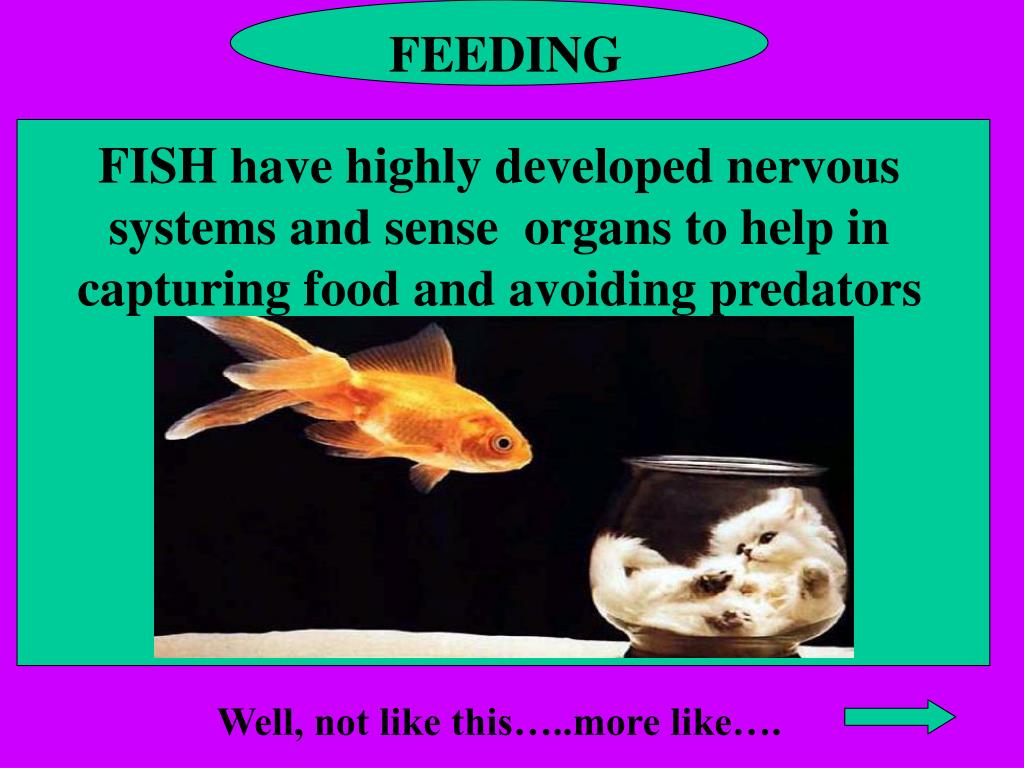 FEEDING

FISH have highly developed nervous systems and sense organs to help in capturing food and avoiding predators

Well, not like this…..more like….